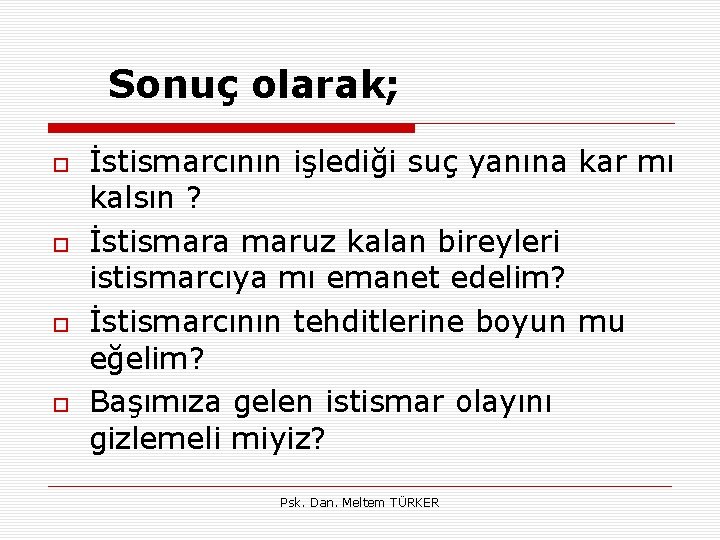 Sonuç olarak;

İstismarcının işlediği suç yanına kar mı kalsın ?

İstismara maruz kalan bireyleri istismarcıya mı emanet edelim?

İstismarcının tehditlerine boyun mu eğelim?

Başımıza gelen istismar olayını gizlemeli miyiz?

Psk. Dan. Meltem TÜRKER